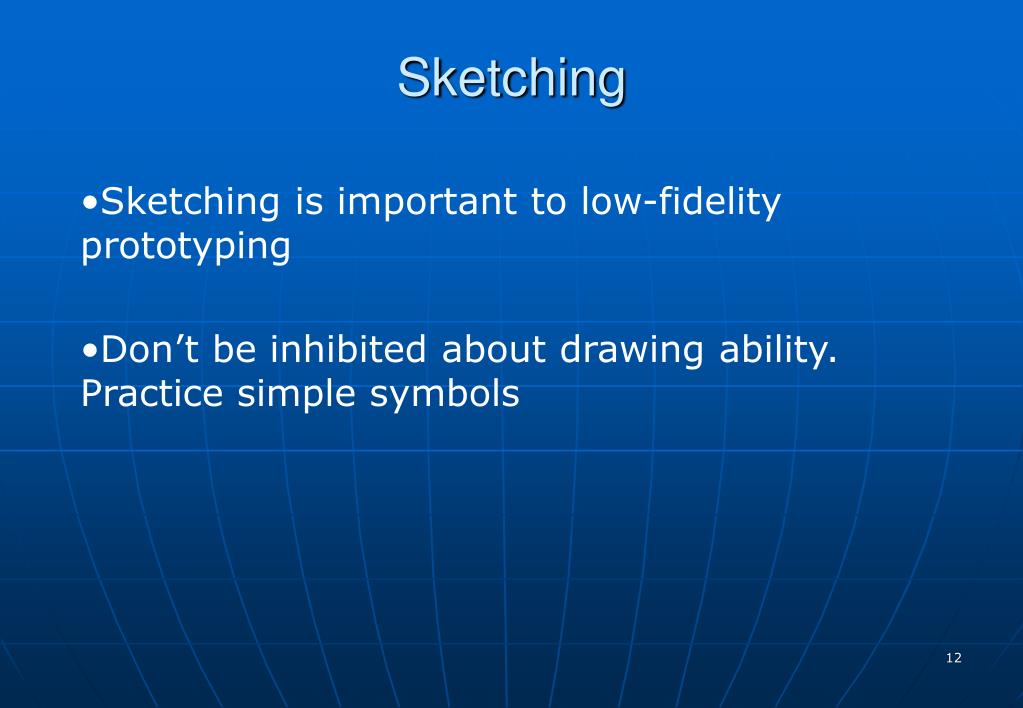 Sketching

•Sketching is important to low-fidelity prototyping

•Don’t be inhibited about drawing ability. Practice simple symbols

12